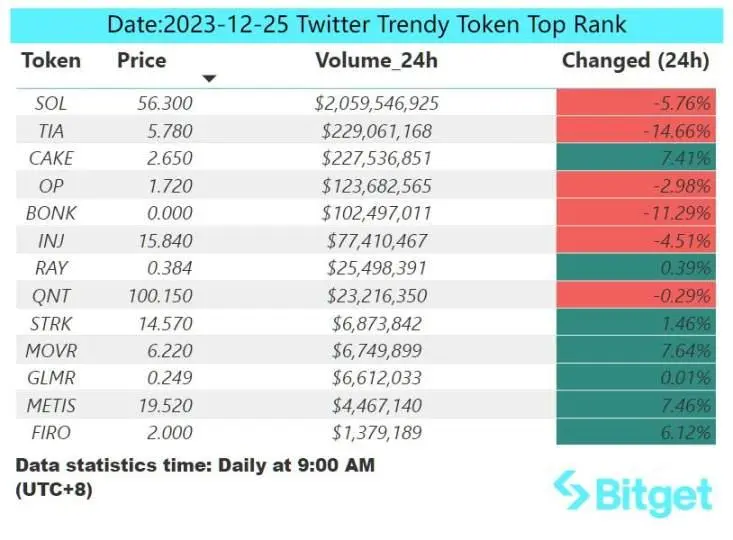 Date:2023-12-25 Twitter Trendy Token Top Rank

| Token | Price | Volume_24h | Changed (24h) |
|---|---|---|---|
| SOL | 56.300 | $2,059,546,925 | -5.76% |
| TIA | 5.780 | $229,061,168 | -14.66% |
| CAKE | 2.650 | $227,536,851 | 7.41% |
| OP | 1.720 | $123,682,565 | -2.98% |
| BONK | 0.000 | $102,497,011 | -11.29% |
| INJ | 15.840 | $77,410,467 | -4.51% |
| RAY | 0.384 | $25,498,391 | 0.39% |
| QNT | 100.150 | $23,216,350 | -0.29% |
| STRK | 14.570 | $6,873,842 | 1.46% |
| MOVR | 6.220 | $6,749,899 | 7.64% |
| GLMR | 0.249 | $6,612,033 | 0.01% |
| METIS | 19.520 | $4,467,140 | 7.46% |
| FIRO | 2.000 | $1,379,189 | 6.12% |

Data statistics time: Daily at 9:00 AM (UTC+8)

Bitget